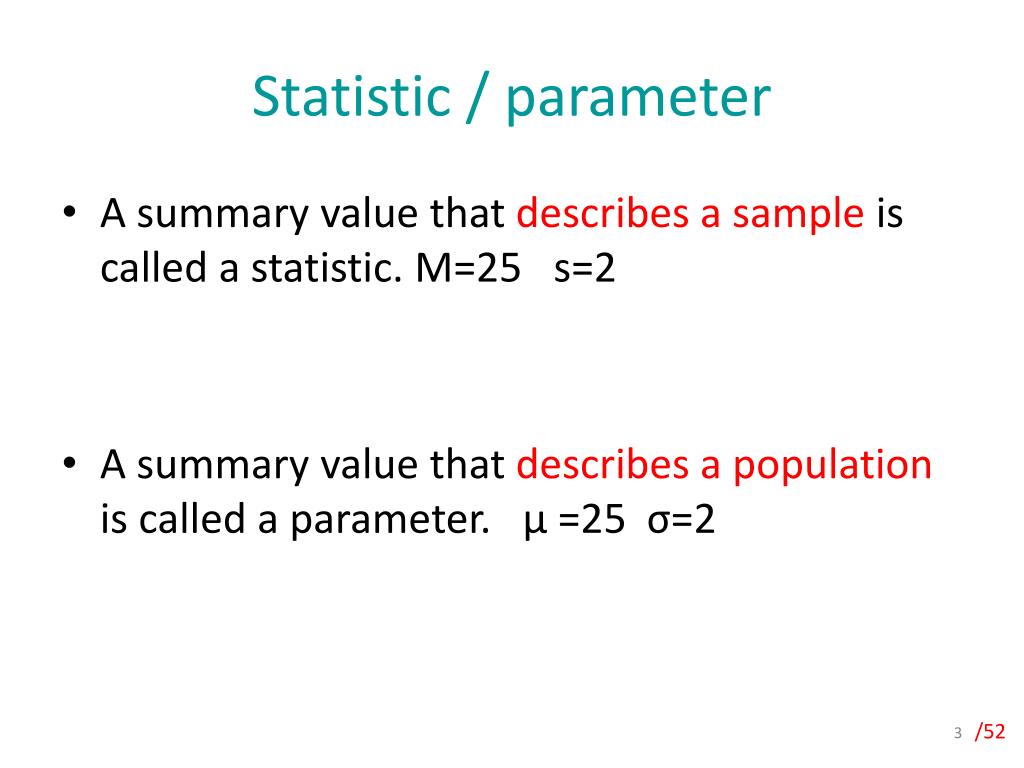 Statistic / parameter

• A summary value that describes a sample is called a statistic. M=25 s=2

• A summary value that describes a population is called a parameter. μ =25 σ=2

3 /52